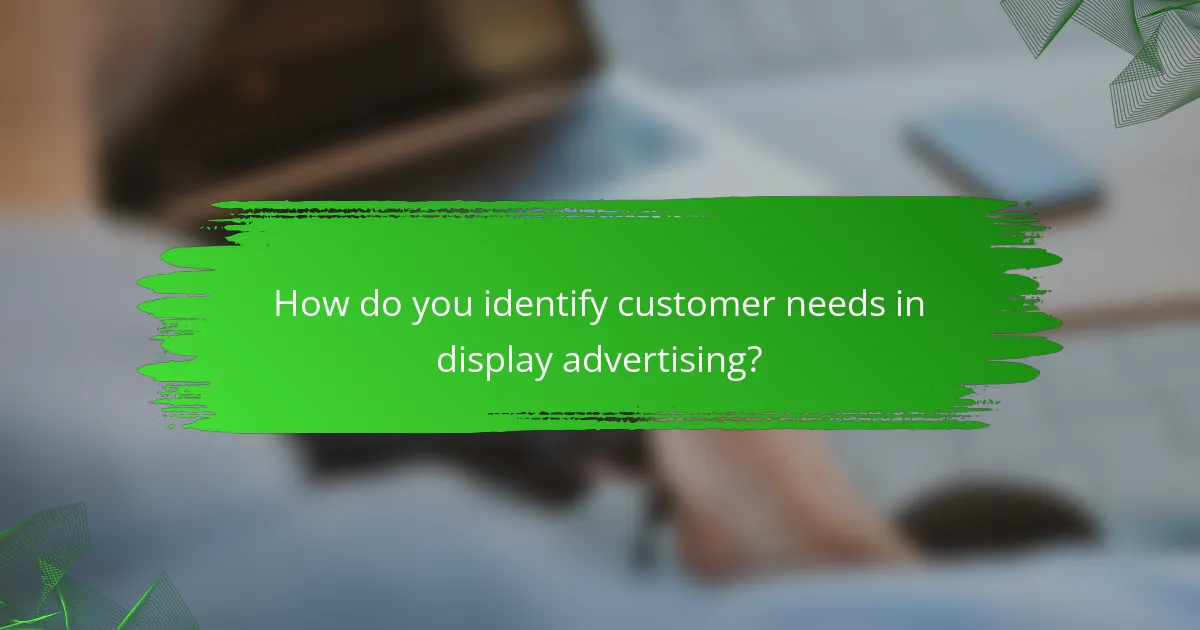 How do you identify customer needs in display advertising?